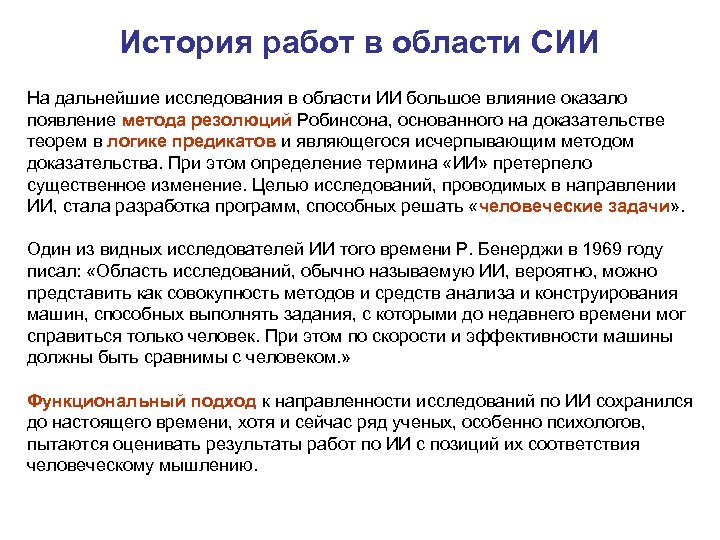 История работ в области СИИ

На дальнейшие исследования в области ИИ большое влияние оказало появление метода резолюций Робинсона, основанного на доказательстве теорем в логике предикатов и являющегося исчерпывающим методом доказательства. При этом определение термина «ИИ» претерпело существенное изменение. Целью исследований, проводимых в направлении ИИ, стала разработка программ, способных решать «человеческие задачи».

Один из видных исследователей ИИ того времени Р. Бенерджи в 1969 году писал: «Область исследований, обычно называемую ИИ, вероятно, можно представить как совокупность методов и средств анализа и конструирования машин, способных выполнять задания, с которыми до недавнего времени мог справиться только человек. При этом по скорости и эффективности машины должны быть сравнимы с человеком.»

Функциональный подход к направленности исследований по ИИ сохранился до настоящего времени, хотя и сейчас ряд ученых, особенно психологов, пытаются оценивать результаты работ по ИИ с позиций их соответствия человеческому мышлению.